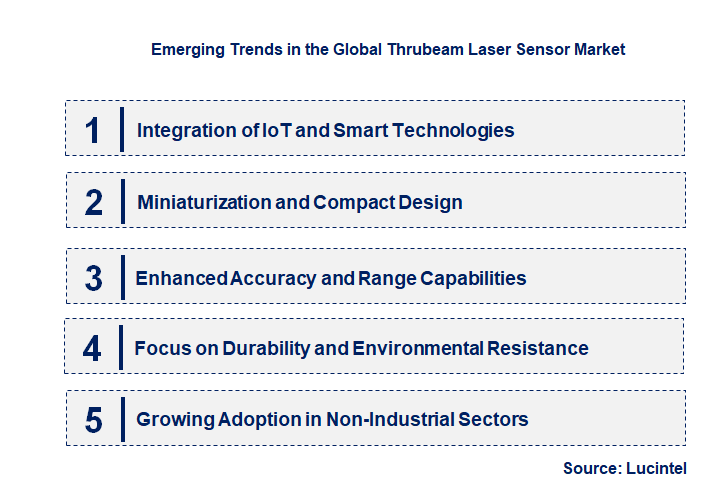 Emerging Trends in the Global Thrubeam Laser Sensor Market

1 Integration of IoT and Smart Technologies

2 Miniaturization and Compact Design

3 Enhanced Accuracy and Range Capabilities

4 Focus on Durability and Environmental Resistance

5 Growing Adoption in Non-Industrial Sectors

Source: Lucintel